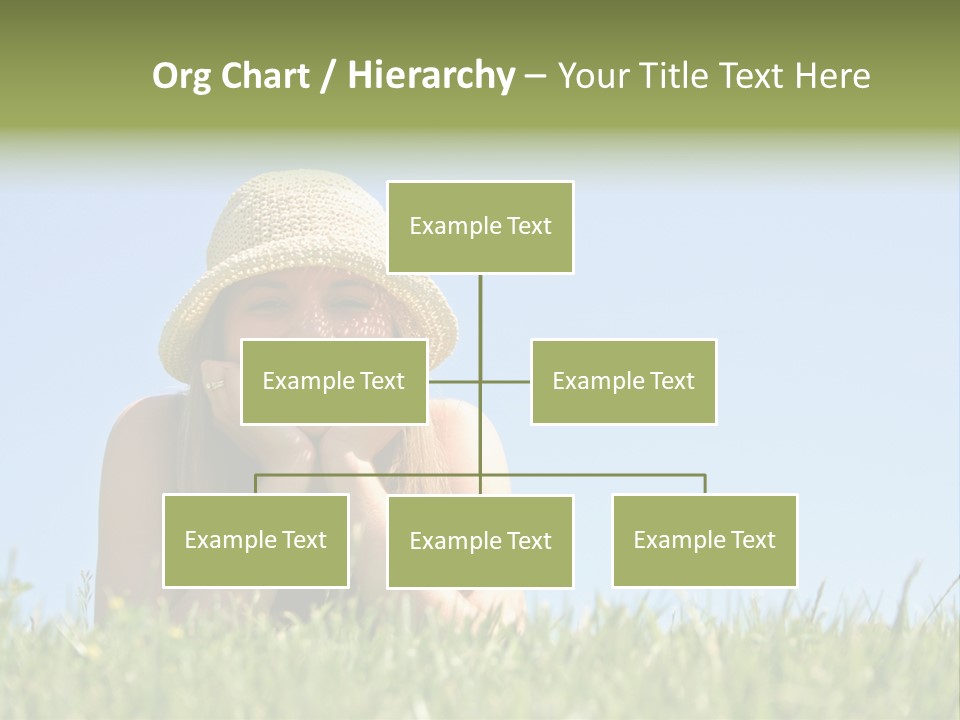 Org Chart / Hierarchy – Your Title Text Here

Example Text

Example Text

Example Text

Example Text

Example Text

Example Text